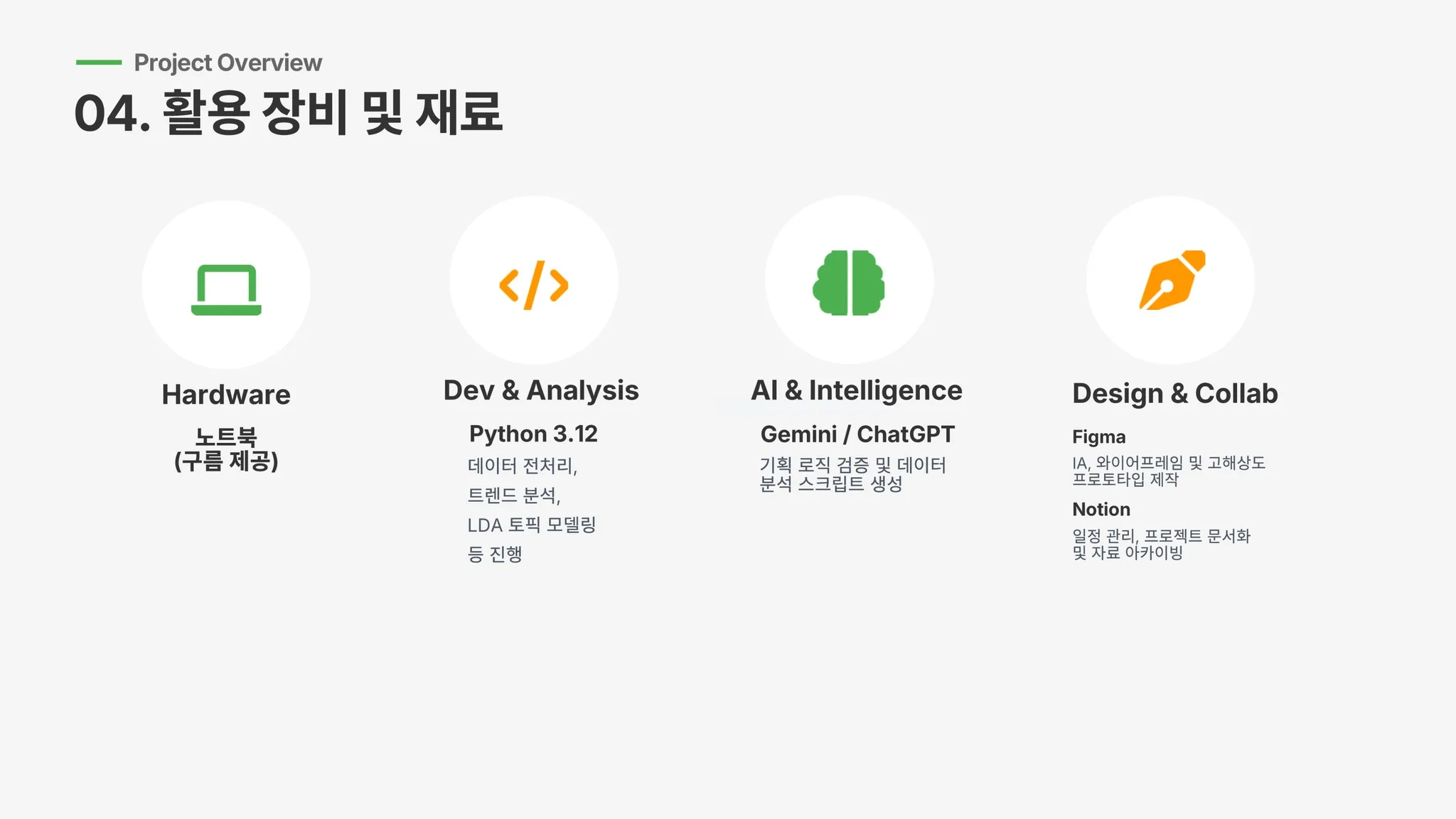 Project Overview

04. 활용 장비 및 재료

Hardware

노트북
(구름 제공)

Dev & Analysis

Python 3.12

데이터 전처리,
트렌드 분석,
LDA 토픽 모델링
등 진행

AI & Intelligence

Gemini / ChatGPT

기획 로직 검증 및 데이터 분석 스크립트 생성

Design & Collab

Figma

IA, 와이어프레임 및 고해상도 프로토타입 제작

Notion

일정 관리, 프로젝트 문서화 및 자료 아카이빙